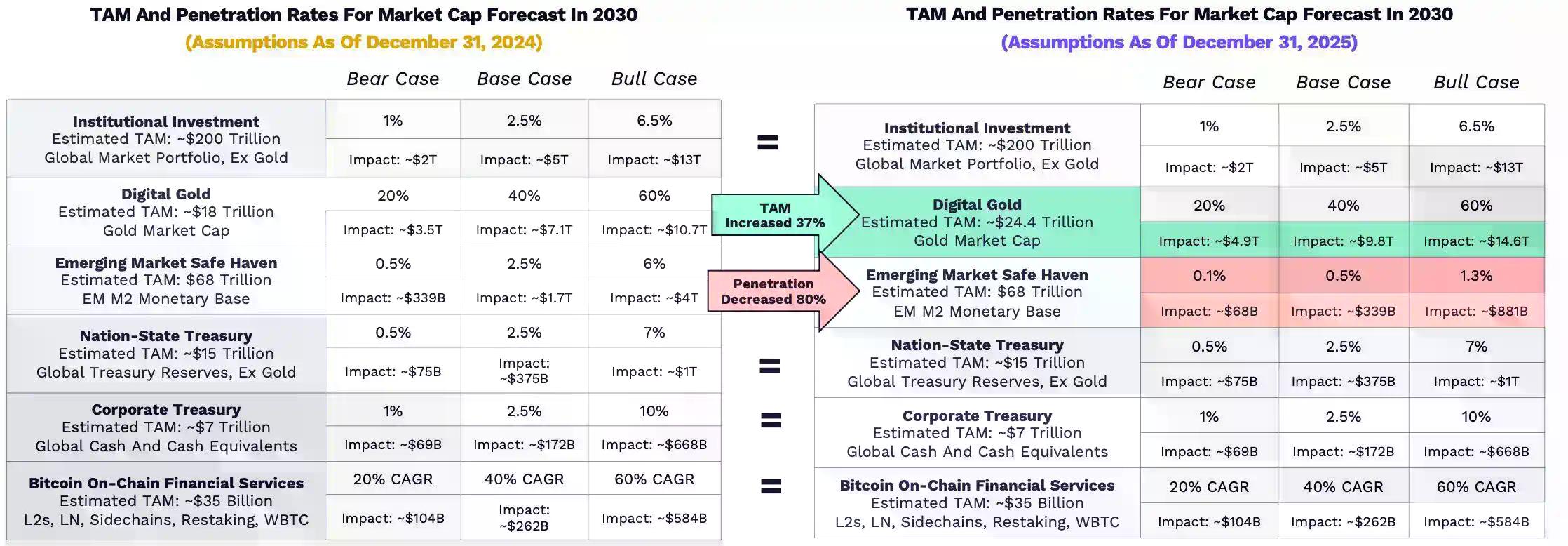 TAM And Penetration Rates For Market Cap Forecast In 2030
(Assumptions As Of December 31, 2024)

| | Bear Case | Base Case | Bull Case |
|---|---|---|---|
| **Institutional Investment** Estimated TAM: ~$200 Trillion Global Market Portfolio, Ex Gold | 1% | 2.5% | 6.5% |
| | Impact: ~$2T | Impact: ~$5T | Impact: ~$13T |
| **Digital Gold** Estimated TAM: ~$18 Trillion Gold Market Cap | 20% | 40% | 60% |
| | Impact: ~$3.5T | Impact: ~$7.1T | Impact: ~$10.7T |
| **Emerging Market Safe Haven** Estimated TAM: $68 Trillion EM M2 Monetary Base | 0.5% | 2.5% | 6% |
| | Impact: ~$339B | Impact: ~$1.7T | Impact: ~$4T |
| **Nation-State Treasury** Estimated TAM: ~$15 Trillion Global Treasury Reserves, Ex Gold | 0.5% | 2.5% | 7% |
| | Impact: ~$75B | Impact: ~$375B | Impact: ~$1T |
| **Corporate Treasury** Estimated TAM: ~$7 Trillion Global Cash And Cash Equivalents | 1% | 2.5% | 10% |
| | Impact: ~$69B | Impact: ~$172B | Impact: ~$668B |
| **Bitcoin On-Chain Financial Services** Estimated TAM: ~$35 Billion L2s, LN, Sidechains, Restaking, WBTC | 20% CAGR | 40% CAGR | 60% CAGR |
| | Impact: ~$104B | Impact: ~$262B | Impact: ~$584B |

=

TAM Increased 37%

Penetration Decreased 80%

=

=

=

TAM And Penetration Rates For Market Cap Forecast In 2030
(Assumptions As Of December 31, 2025)

| | Bear Case | Base Case | Bull Case |
|---|---|---|---|
| **Institutional Investment** Estimated TAM: ~$200 Trillion Global Market Portfolio, Ex Gold | 1% | 2.5% | 6.5% |
| | Impact: ~$2T | Impact: ~$5T | Impact: ~$13T |
| **Digital Gold** Estimated TAM: ~$24.4 Trillion Gold Market Cap | 20% | 40% | 60% |
| | Impact: ~$4.9T | Impact: ~$9.8T | Impact: ~$14.6T |
| **Emerging Market Safe Haven** Estimated TAM: $68 Trillion EM M2 Monetary Base | 0.1% | 0.5% | 1.3% |
| | Impact: ~$68B | Impact: ~$339B | Impact: ~$881B |
| **Nation-State Treasury** Estimated TAM: ~$15 Trillion Global Treasury Reserves, Ex Gold | 0.5% | 2.5% | 7% |
| | Impact: ~$75B | Impact: ~$375B | Impact: ~$1T |
| **Corporate Treasury** Estimated TAM: ~$7 Trillion Global Cash And Cash Equivalents | 1% | 2.5% | 10% |
| | Impact: ~$69B | Impact: ~$172B | Impact: ~$668B |
| **Bitcoin On-Chain Financial Services** Estimated TAM: ~$35 Billion L2s, LN, Sidechains, Restaking, WBTC | 20% CAGR | 40% CAGR | 60% CAGR |
| | Impact: ~$104B | Impact: ~$262B | Impact: ~$584B |